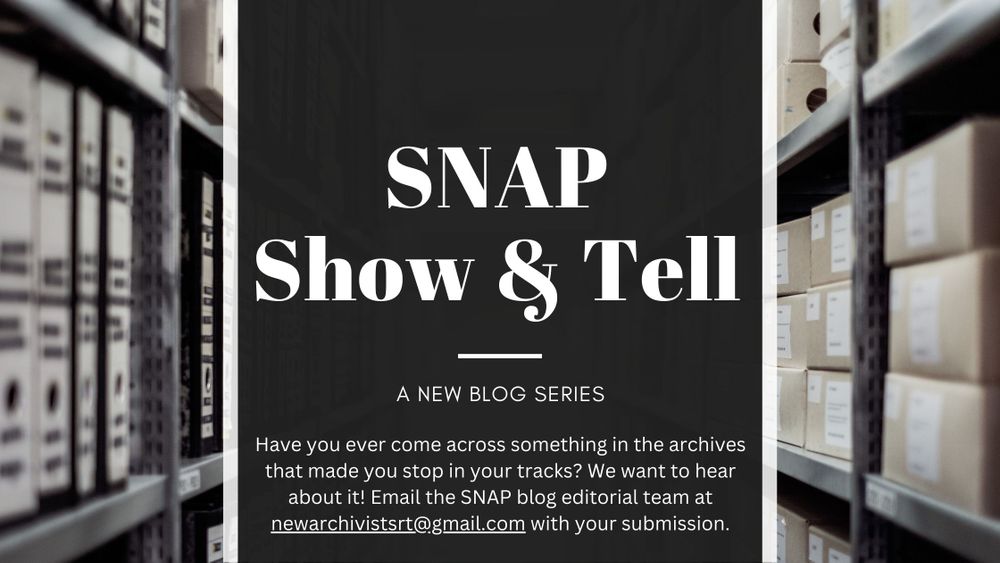 SNAP
Show & Tell

A NEW BLOG SERIES

Have you ever come across something in the archives that made you stop in your tracks? We want to hear about it! Email the SNAP blog editorial team at newarchivistsrt@gmail.com with your submission.